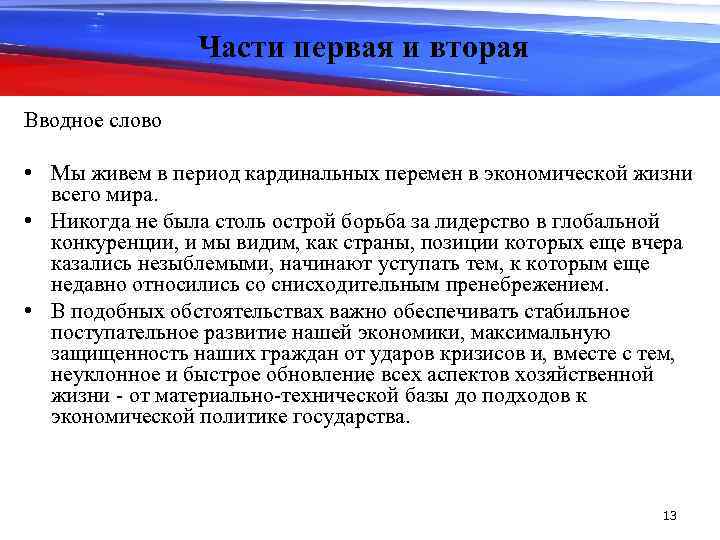 Части первая и вторая

Вводное слово

• Мы живем в период кардинальных перемен в экономической жизни всего мира.
• Никогда не была столь острой борьба за лидерство в глобальной конкуренции, и мы видим, как страны, позиции которых еще вчера казались незыблемыми, начинают уступать тем, к которым еще недавно относились со снисходительным пренебрежением.
• В подобных обстоятельствах важно обеспечивать стабильное поступательное развитие нашей экономики, максимальную защищенность наших граждан от ударов кризисов и, вместе с тем, неуклонное и быстрое обновление всех аспектов хозяйственной жизни - от материально-технической базы до подходов к экономической политике государства.

13